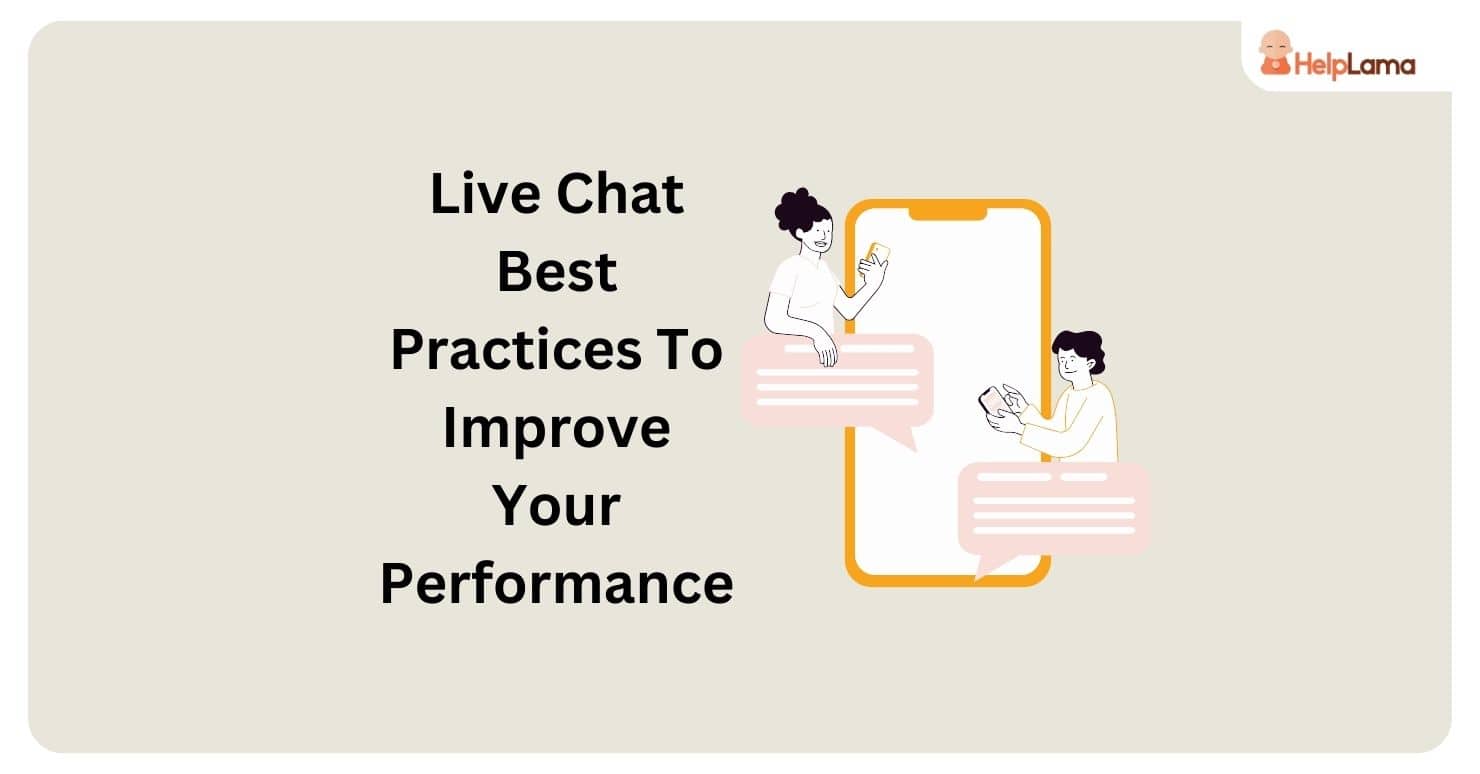 HelpLama

Live Chat Best Practices To Improve Your Performance